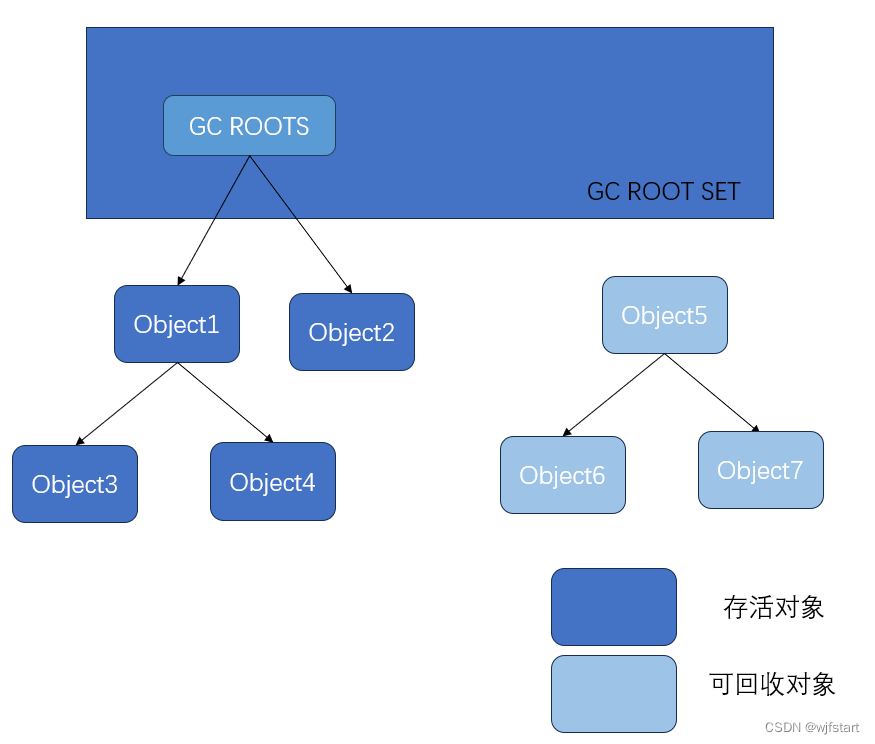 GC ROOTS

GC ROOT SET

Object1

Object2

Object5

Object3

Object4

Object6

Object7

存活对象

可回收对象

CSDN @wjfstart